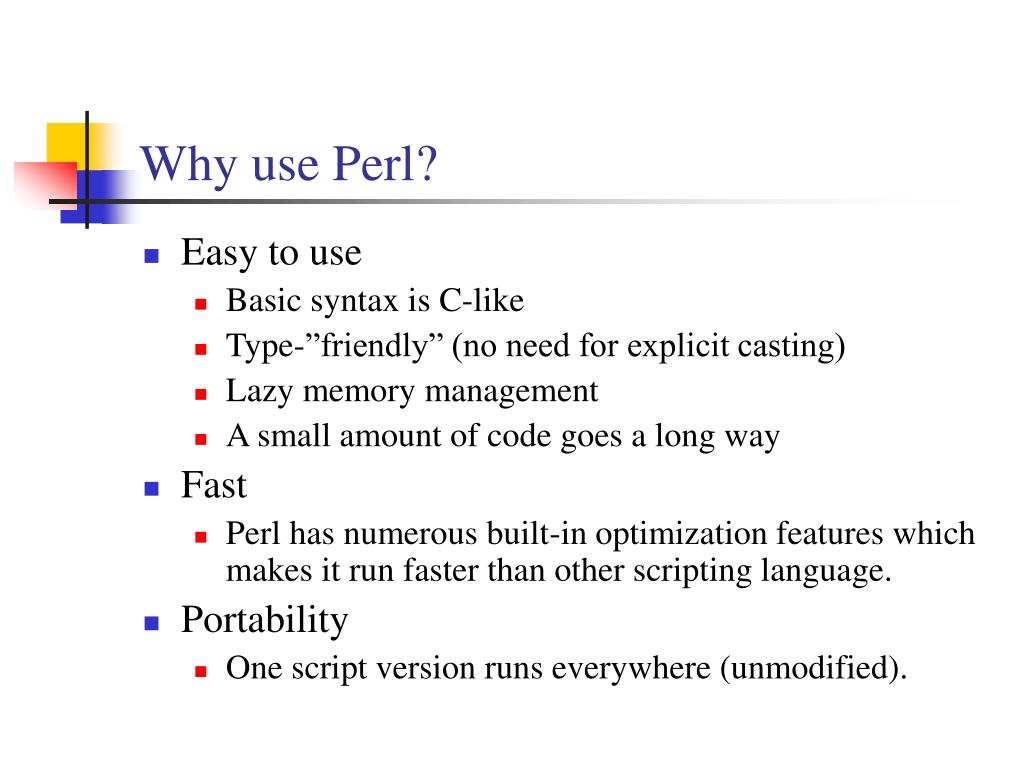 Why use Perl?

- Easy to use
  - Basic syntax is C-like
  - Type-”friendly” (no need for explicit casting)
  - Lazy memory management
  - A small amount of code goes a long way
- Fast
  - Perl has numerous built-in optimization features which makes it run faster than other scripting language.
- Portability
  - One script version runs everywhere (unmodified).